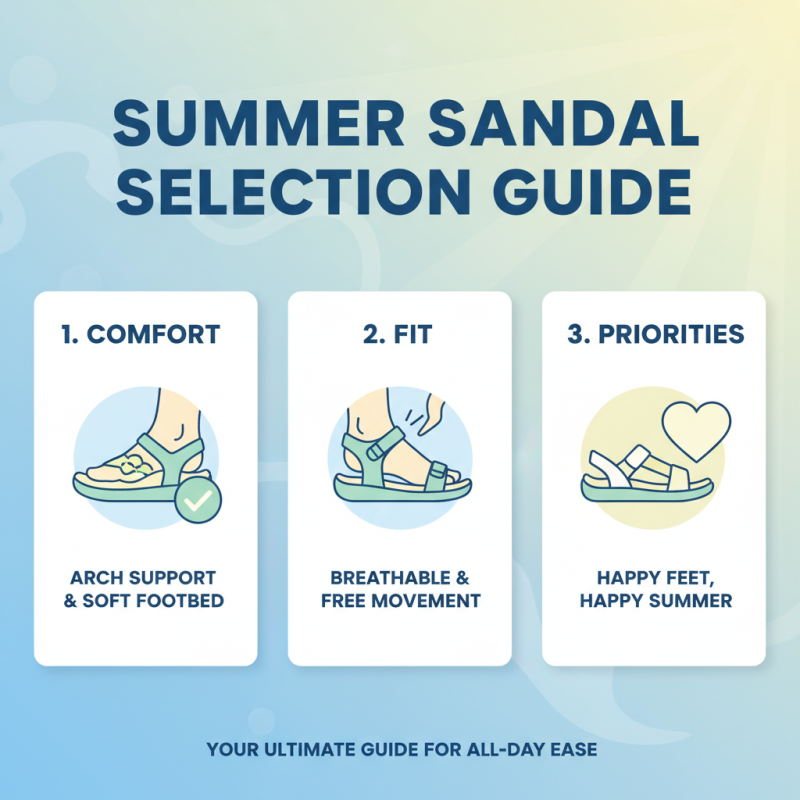 SUMMER SANDAL SELECTION GUIDE

1. COMFORT

ARCH SUPPORT & SOFT FOOTBED

2. FIT

BREATHABLE & FREE MOVEMENT

3. PRIORITIES

HAPPY FEET, HAPPY SUMMER

YOUR ULTIMATE GUIDE FOR ALL-DAY EASE